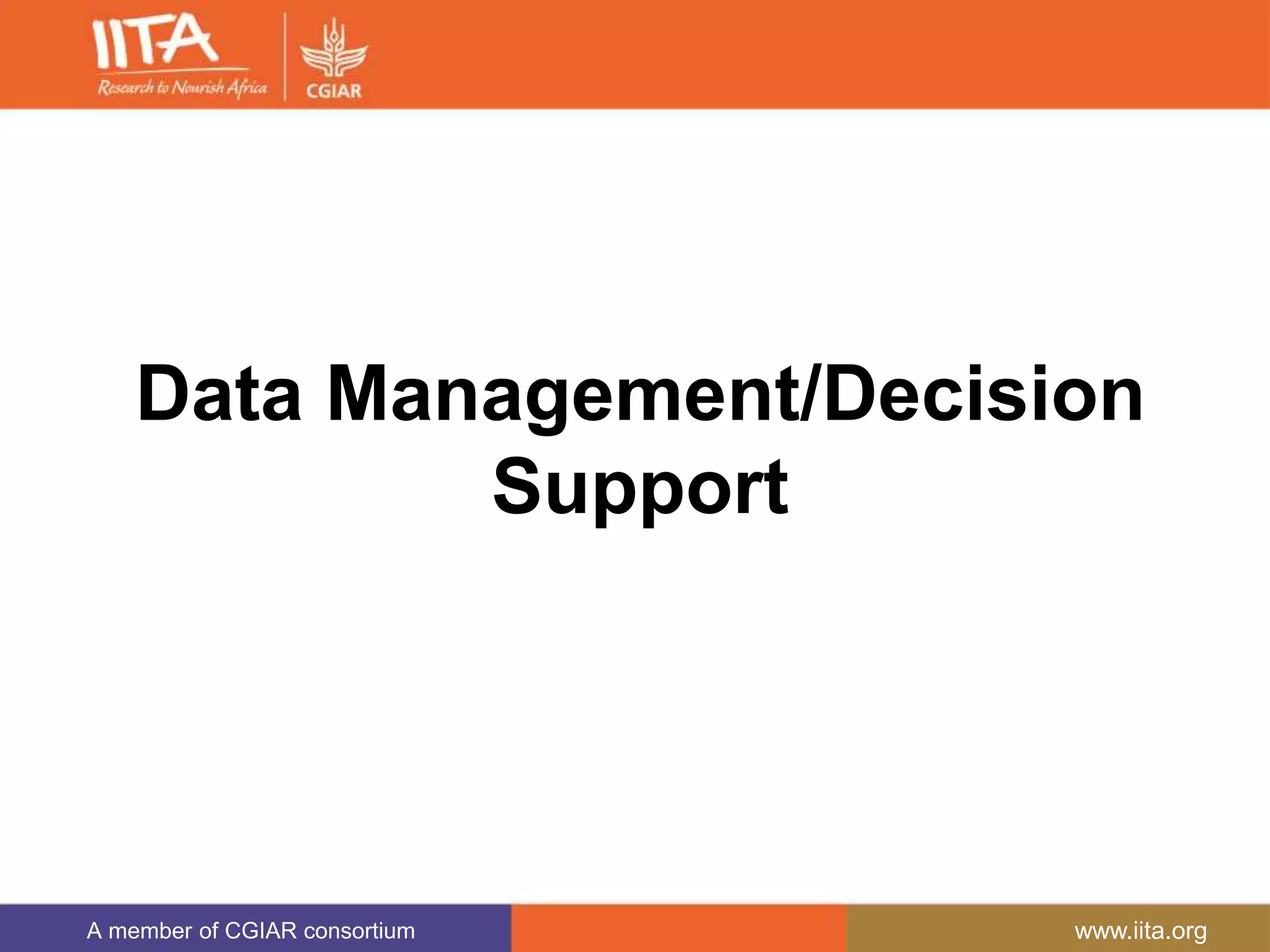 IITA
Research to Nourish Africa
CGIAR

Data Management/Decision Support

A member of CGIAR consortium
www.iita.org